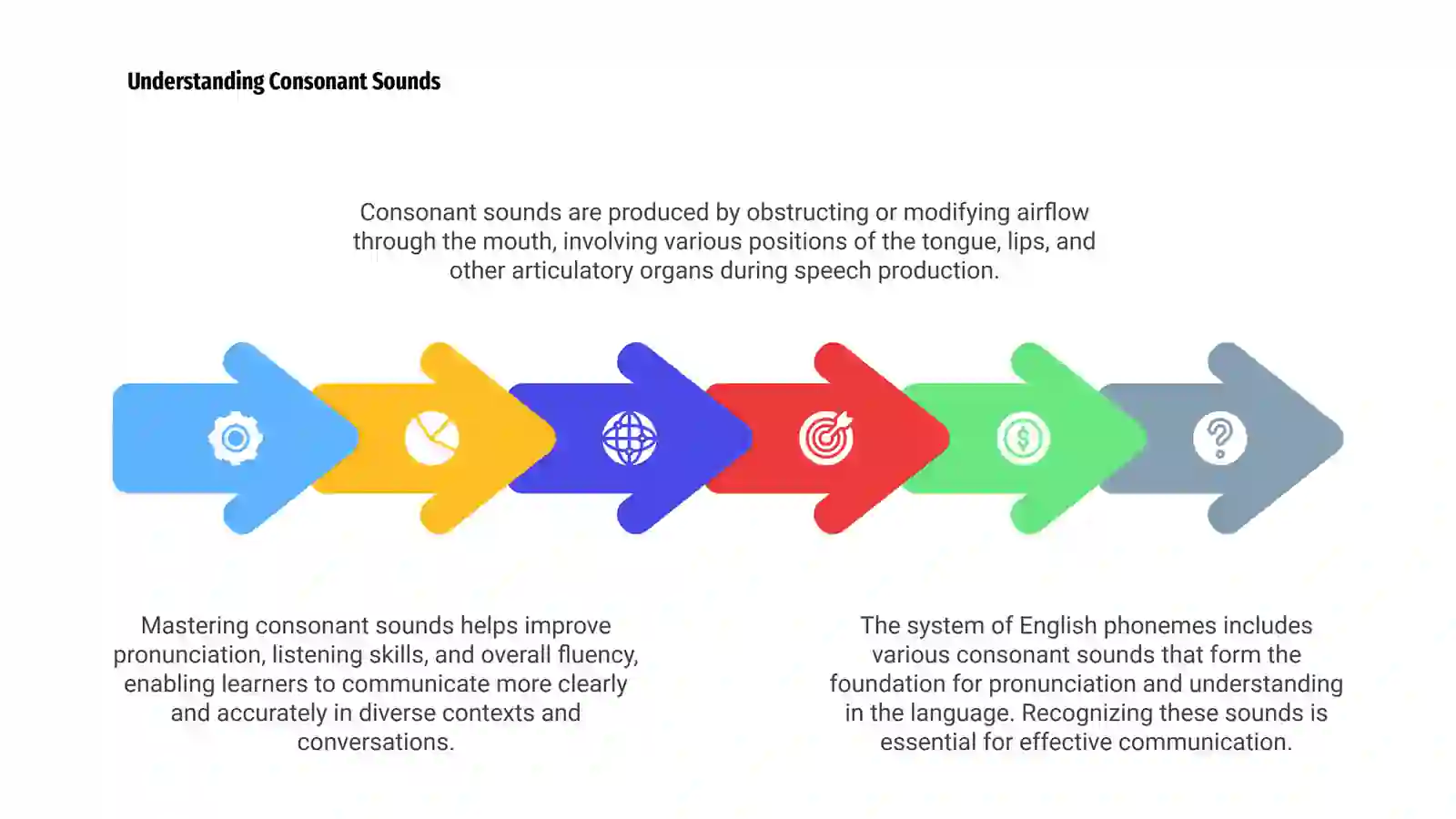 Understanding Consonant Sounds

Consonant sounds are produced by obstructing or modifying airflow through the mouth, involving various positions of the tongue, lips, and other articulatory organs during speech production.

Mastering consonant sounds helps improve pronunciation, listening skills, and overall fluency, enabling learners to communicate more clearly and accurately in diverse contexts and conversations.

The system of English phonemes includes various consonant sounds that form the foundation for pronunciation and understanding in the language. Recognizing these sounds is essential for effective communication.